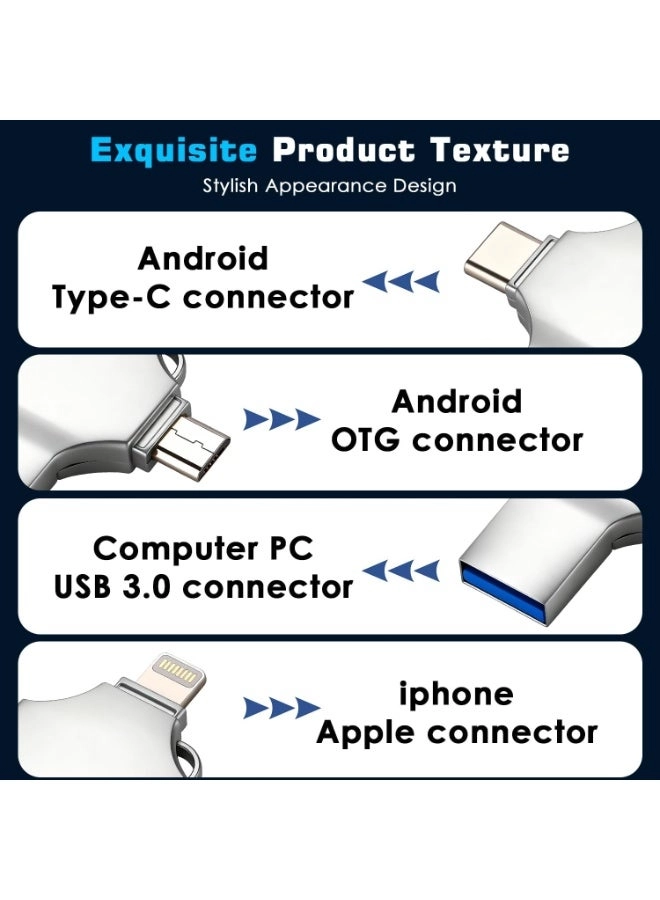 Exquisite Product Texture
Stylish Appearance Design

Android
Type-C connector

Android
OTG connector

Computer PC
USB 3.0 connector

iphone
Apple connector